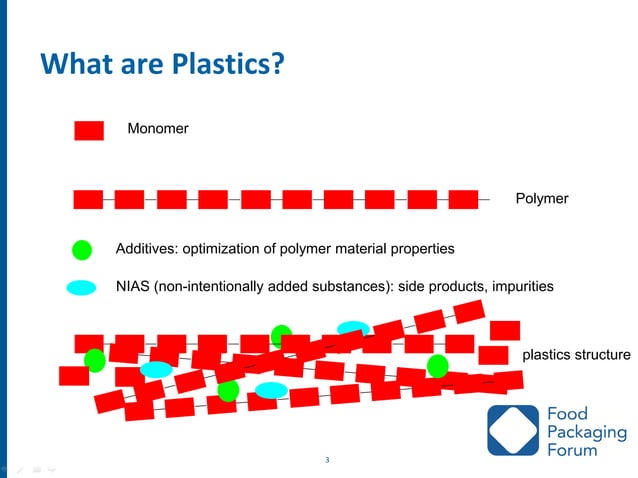 What are Plastics?

Monomer

Polymer

Additives: optimization of polymer material properties

NIAS (non-intentionally added substances): side products, impurities

plastics structure

Food Packaging Forum

3